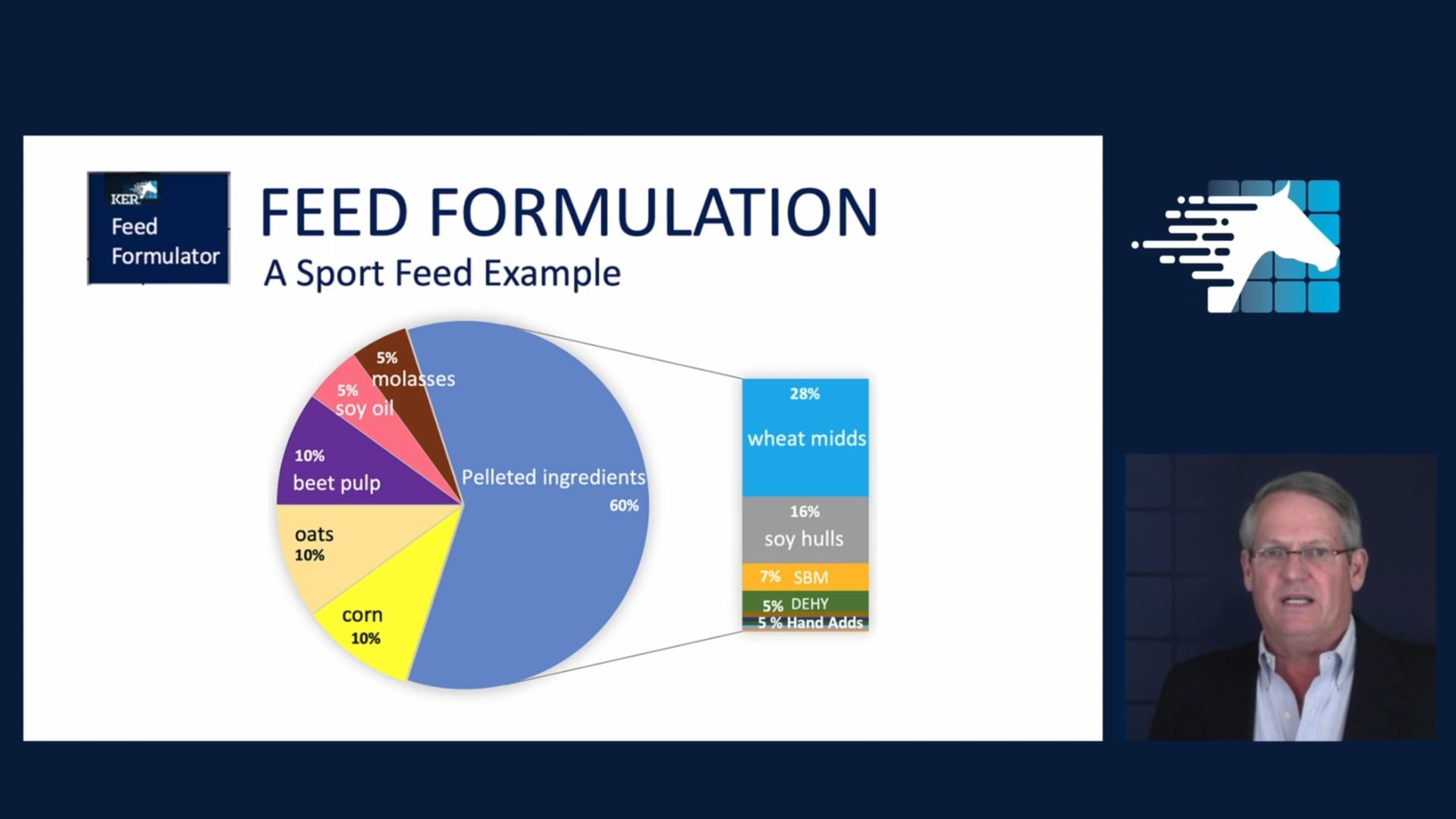 KER
Feed
Formulator

FEED FORMULATION
A Sport Feed Example

5%
molasses

5%
soy oil

10%
beet pulp

oats
10%

corn
10%

Pelleted ingredients
60%

28%
wheat midds

16%
soy hulls

7% SBM

5% DEHY

5 % Hand Adds